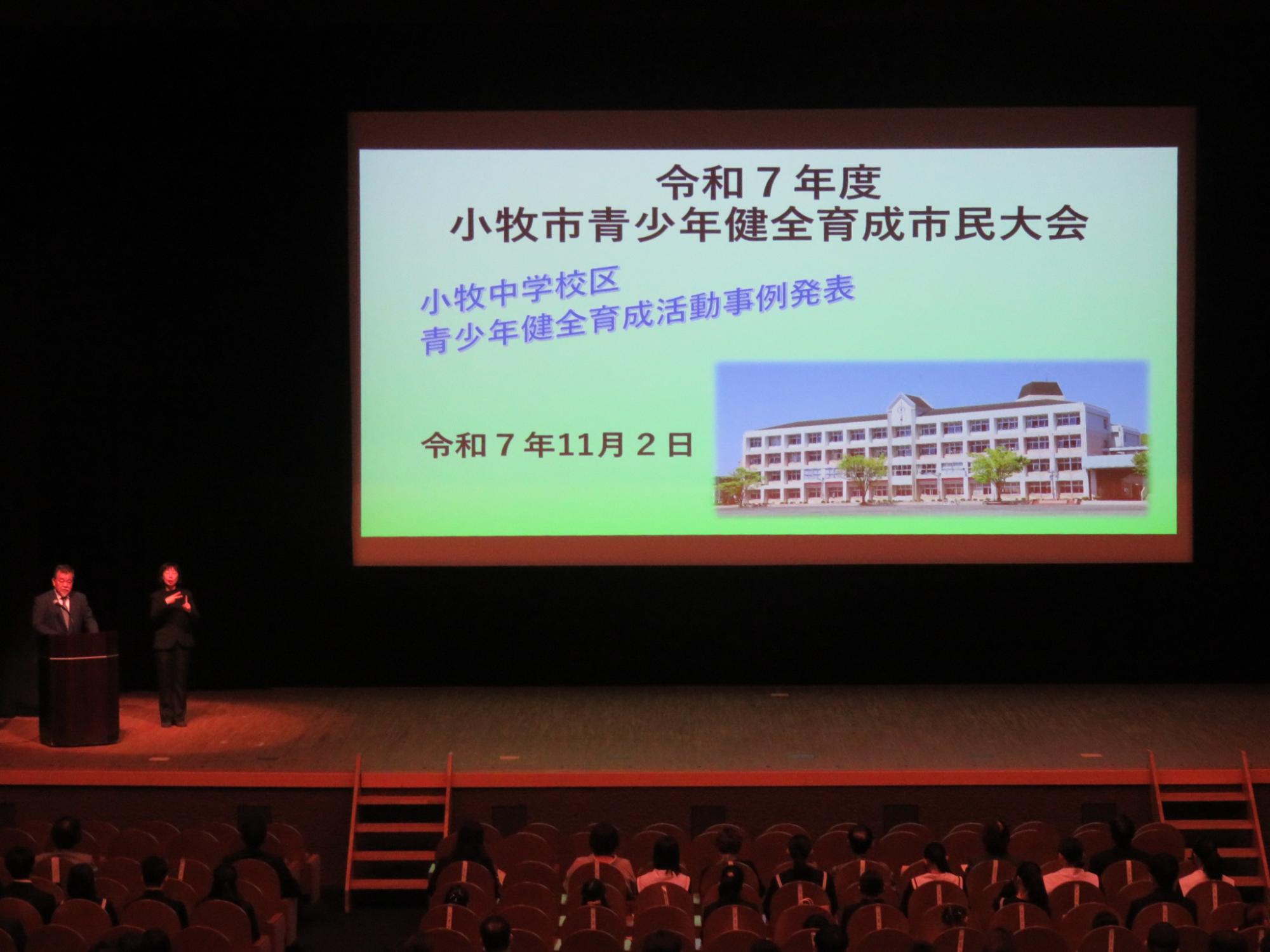 令和７年度
小牧市青少年健全育成市民大会

小牧中学校区
青少年健全育成活動事例発表

令和７年11月２日